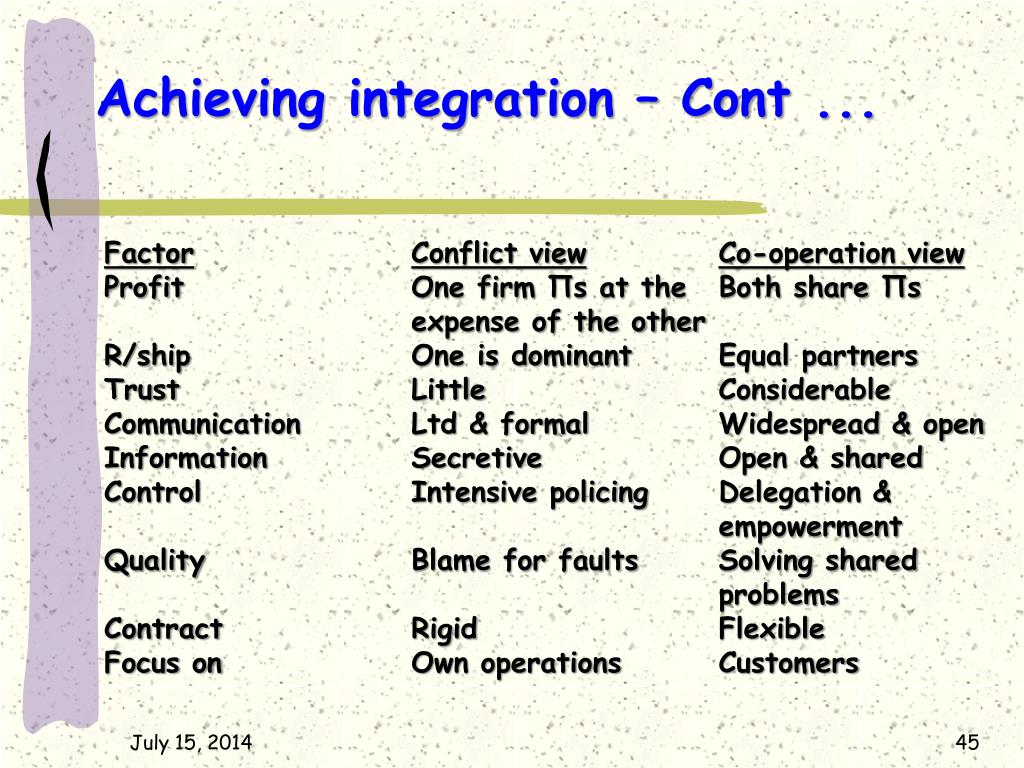 Achieving integration – Cont ...

| Factor | Conflict view | Co-operation view |
|---|---|---|
| Profit | One firm Πs at the expense of the other | Both share Πs |
| R/ship | One is dominant | Equal partners |
| Trust | Little | Considerable |
| Communication | Ltd & formal | Widespread & open |
| Information | Secretive | Open & shared |
| Control | Intensive policing | Delegation & empowerment |
| Quality | Blame for faults | Solving shared problems |
| Contract | Rigid | Flexible |
| Focus on | Own operations | Customers |

July 15, 2014

45